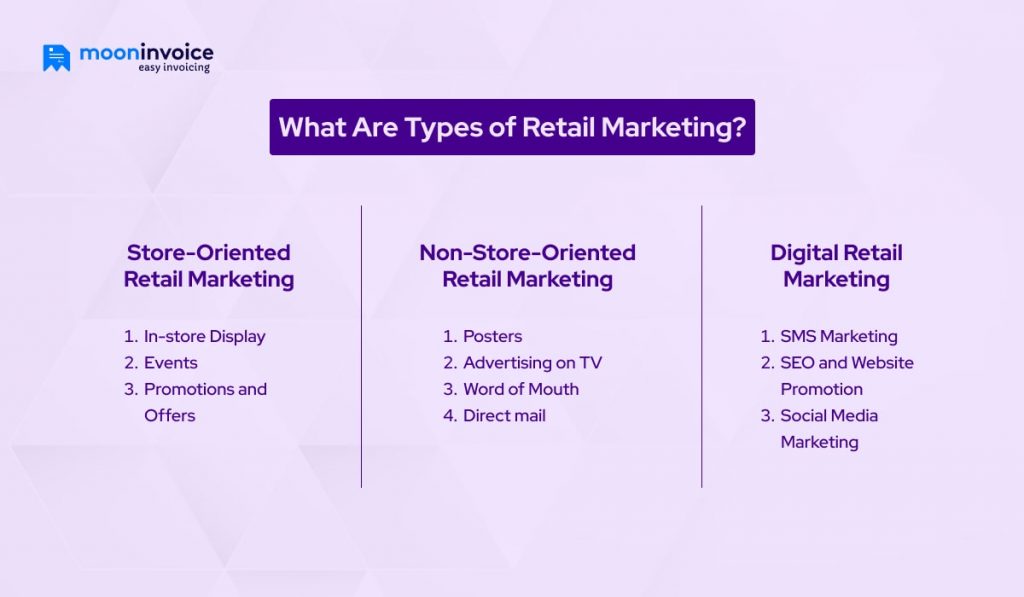 mooninvoice
easy invoicing

What Are Types of Retail Marketing?

Store-Oriented Retail Marketing

1. In-store Display
2. Events
3. Promotions and Offers

Non-Store-Oriented Retail Marketing

1. Posters
2. Advertising on TV
3. Word of Mouth
4. Direct mail

Digital Retail Marketing

1. SMS Marketing
2. SEO and Website Promotion
3. Social Media Marketing